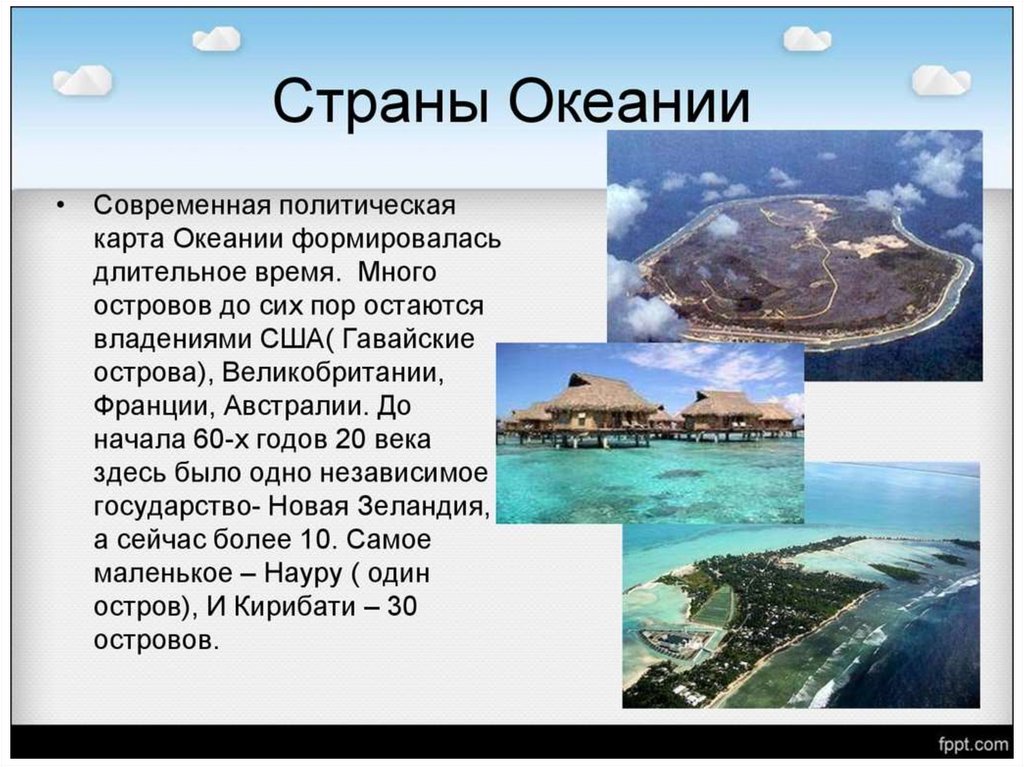 Страны Океании

• Современная политическая карта Океании формировалась длительное время.  Много островов до сих пор остаются владениями США( Гавайские острова), Великобритании, Франции, Австралии. До начала 60-х годов 20 века здесь было одно независимое государство- Новая Зеландия, а сейчас более 10. Самое маленькое – Науру ( один остров), И Кирибати – 30 островов.

fppt.com